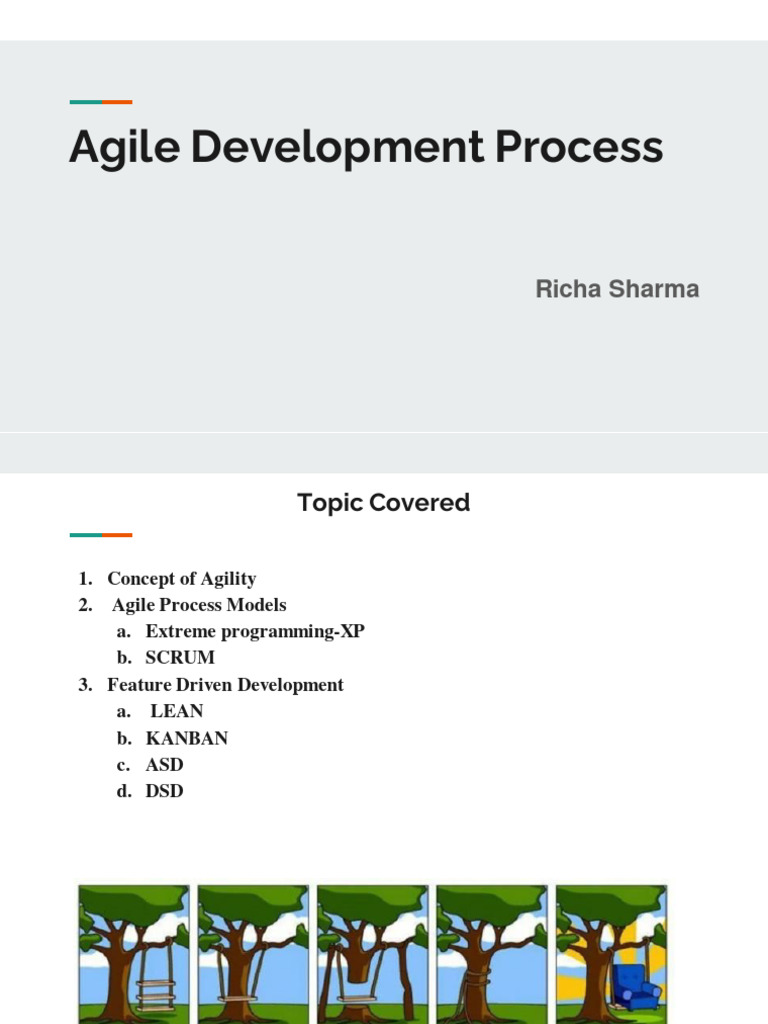 Agile Development Process

Richa Sharma

Topic Covered

1. Concept of Agility
2. Agile Process Models
   a. Extreme programming-XP
   b. SCRUM
3. Feature Driven Development
   a. LEAN
   b. KANBAN
   c. ASD
   d. DSD